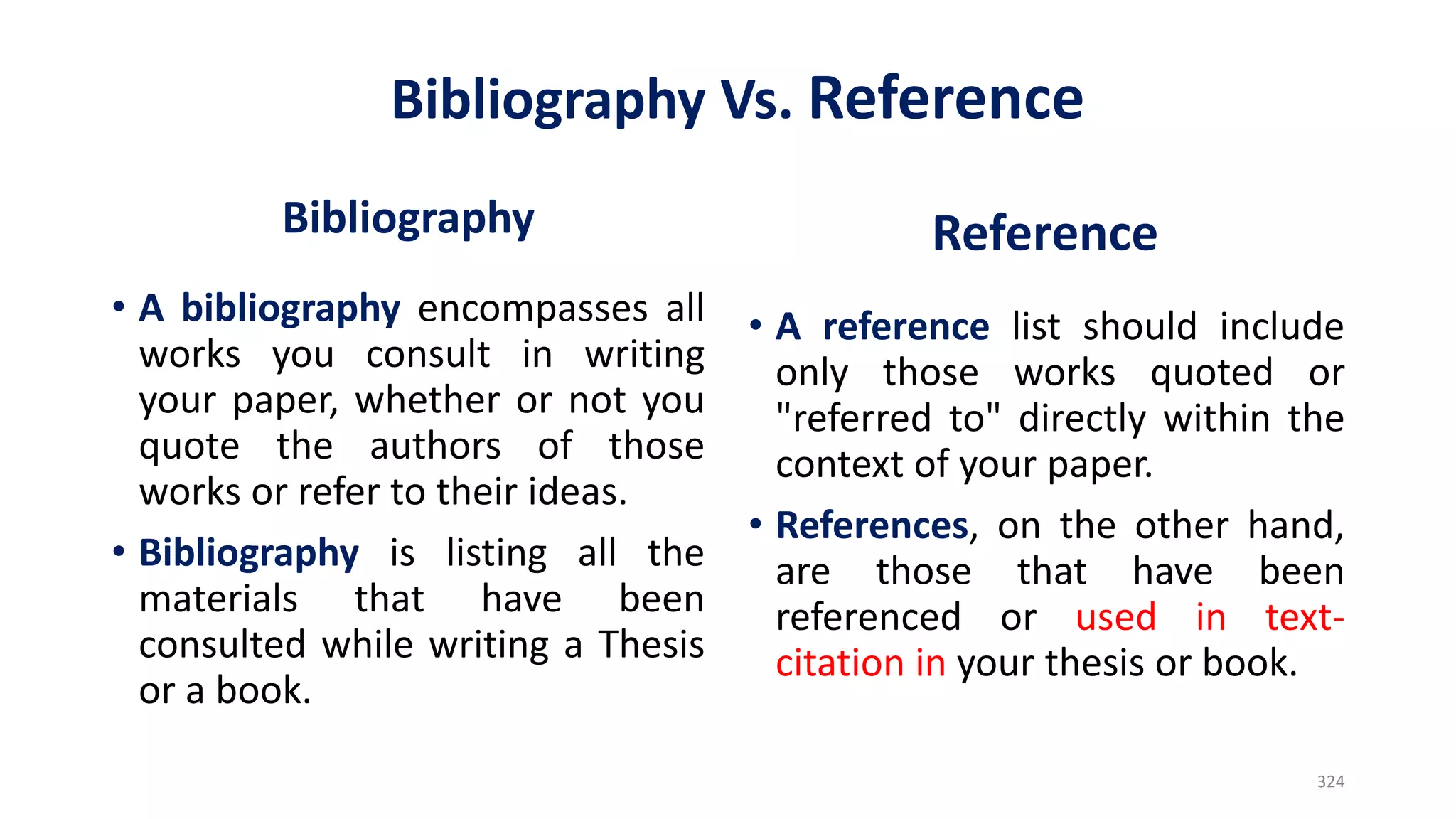 Bibliography Vs. Reference

Bibliography

• A bibliography encompasses all works you consult in writing your paper, whether or not you quote the authors of those works or refer to their ideas.

• Bibliography is listing all the materials that have been consulted while writing a Thesis or a book.

Reference

• A reference list should include only those works quoted or "referred to" directly within the context of your paper.

• References, on the other hand, are those that have been referenced or used in text-citation in your thesis or book.

324